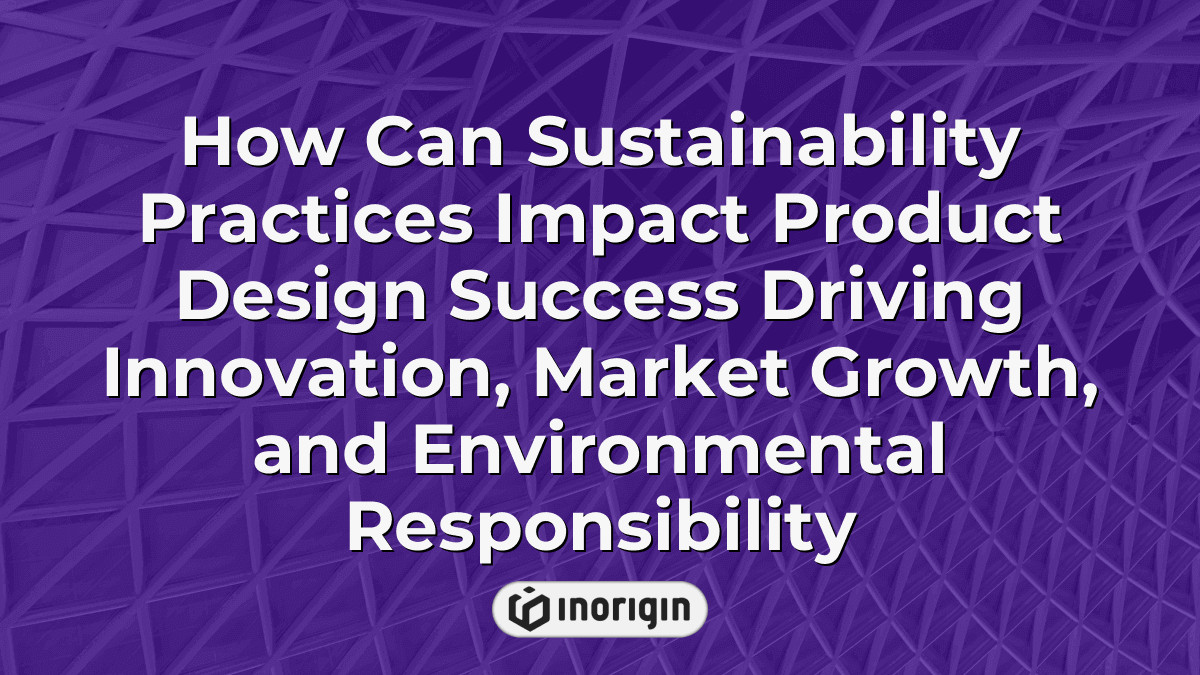 How Can Sustainability Practices Impact Product Design Success Driving Innovation, Market Growth, and Environmental Responsibility

INORIGIN